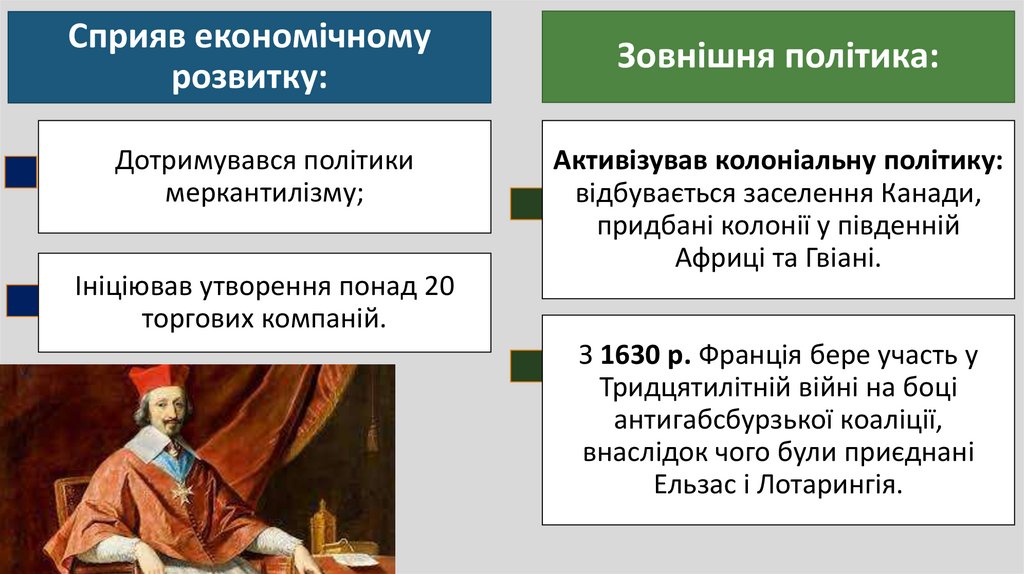 Сприяв економічному розвитку:

Дотримувався політики меркантилізму;

Ініціював утворення понад 20 торгових компаній.

Зовнішня політика:

Активізував колоніальну політику: відбувається заселення Канади, придбані колонії у південній Африці та Гвіані.

З 1630 р. Франція бере участь у Тридцятилітній війні на боці антигабсбурзької коаліції, внаслідок чого були приєднані Ельзас і Лотарингія.